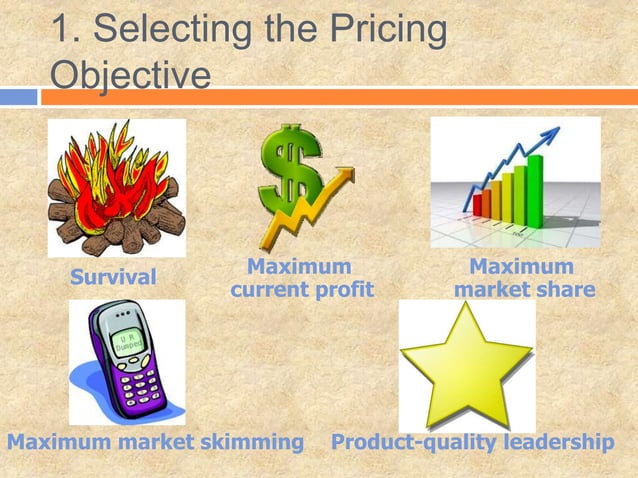 1. Selecting the Pricing Objective

Survival

Maximum current profit

Maximum market share

U R Dumped

Maximum market skimming

Product-quality leadership